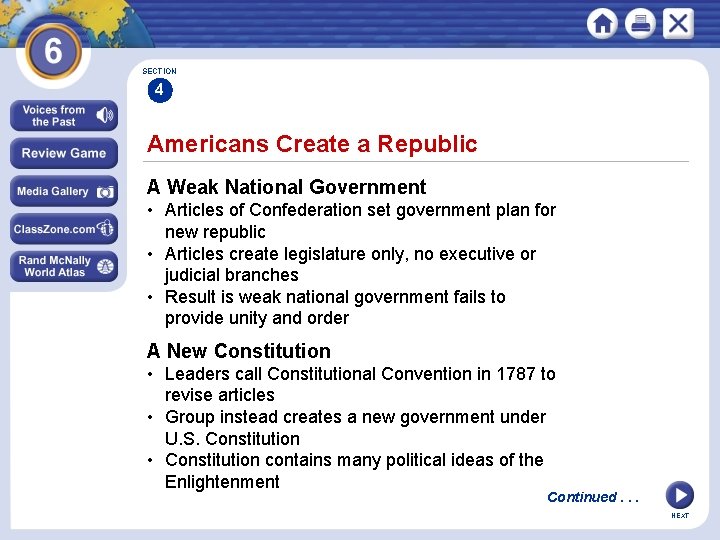 6

Voices from the Past

Review Game

Media Gallery

ClassZone.com

Rand McNally World Atlas

SECTION
4

Americans Create a Republic

A Weak National Government
• Articles of Confederation set government plan for new republic
• Articles create legislature only, no executive or judicial branches
• Result is weak national government fails to provide unity and order

A New Constitution
• Leaders call Constitutional Convention in 1787 to revise articles
• Group instead creates a new government under U.S. Constitution
• Constitution contains many political ideas of the Enlightenment

Continued . . .

NEXT